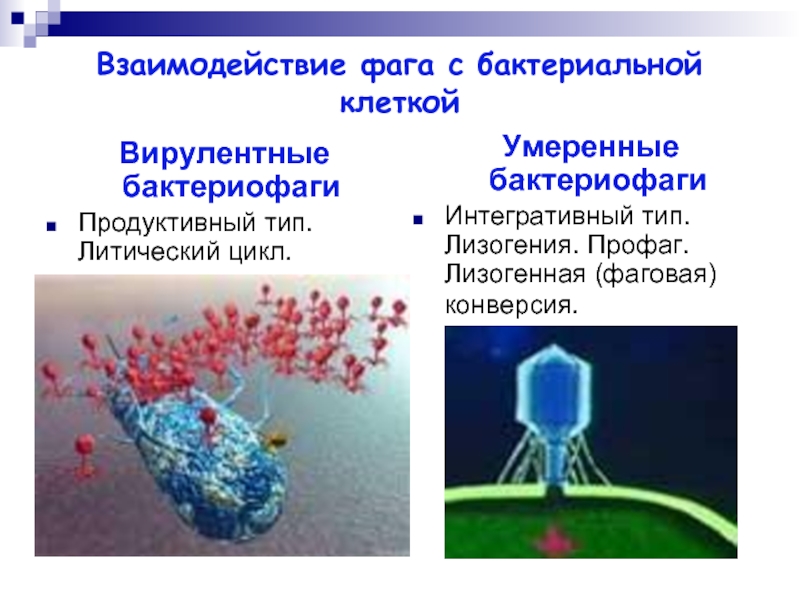 Взаимодействие фага с бактериальной клеткой

Вирулентные бактериофаги

Продуктивный тип. Литический цикл.

Умеренные бактериофаги

Интегративный тип. Лизогения. Профаг. Лизогенная (фаговая) конверсия.